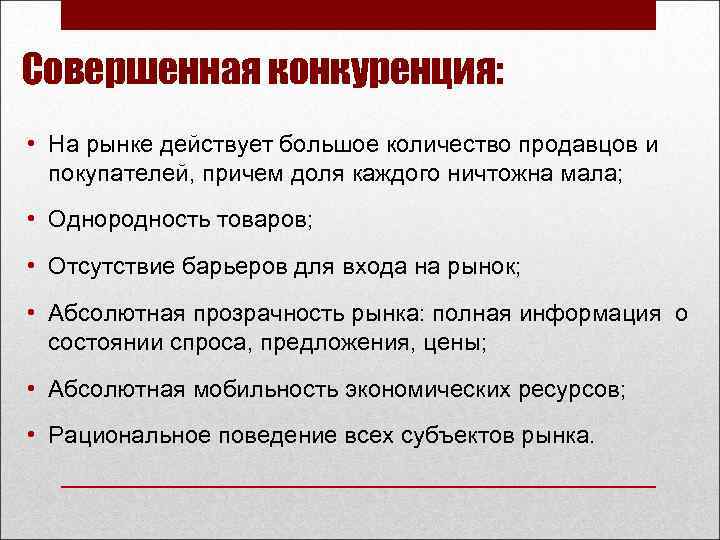 Совершенная конкуренция:

• На рынке действует большое количество продавцов и покупателей, причем доля каждого ничтожна мала;

• Однородность товаров;

• Отсутствие барьеров для входа на рынок;

• Абсолютная прозрачность рынка: полная информация о состоянии спроса, предложения, цены;

• Абсолютная мобильность экономических ресурсов;

• Рациональное поведение всех субъектов рынка.